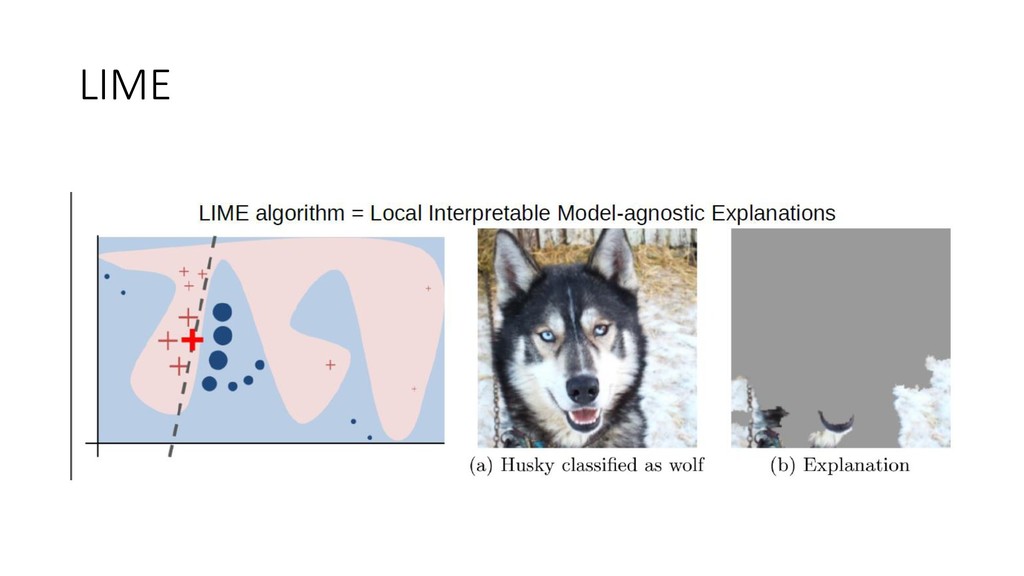 LIME

LIME algorithm = Local Interpretable Model-agnostic Explanations

(a) Husky classified as wolf

(b) Explanation